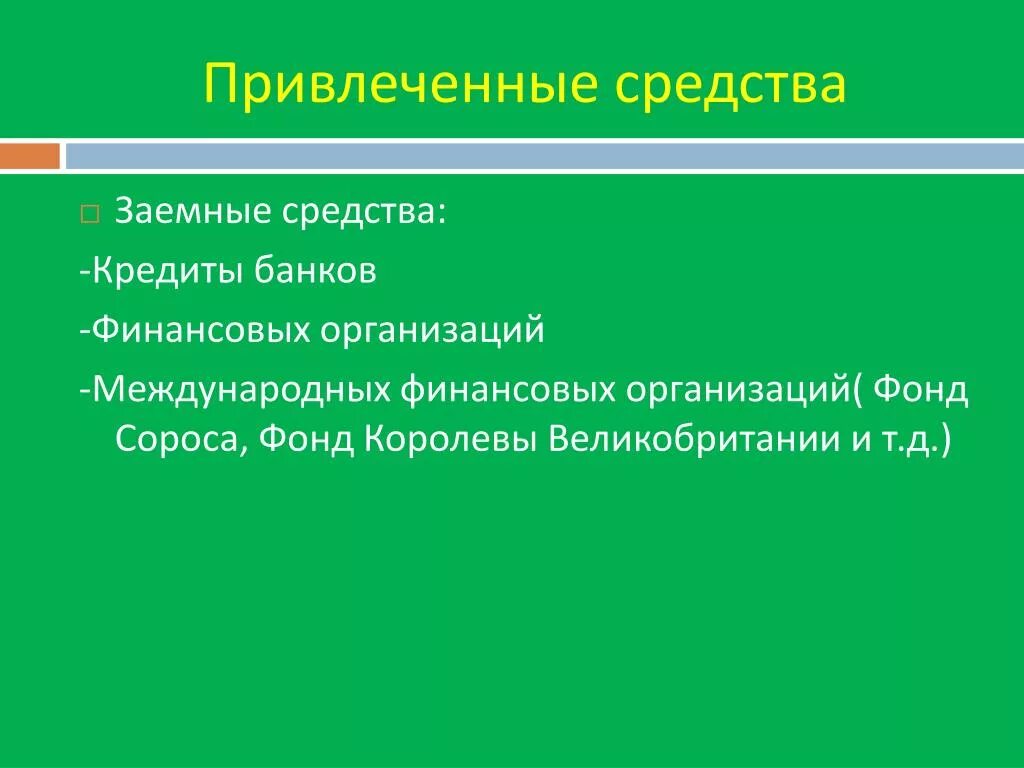 Привлеченные средства

Заемные средства:

-Кредиты банков

-Финансовых организаций

-Международных финансовых организаций( Фонд Сороса, Фонд Королевы Великобритании и т.д.)